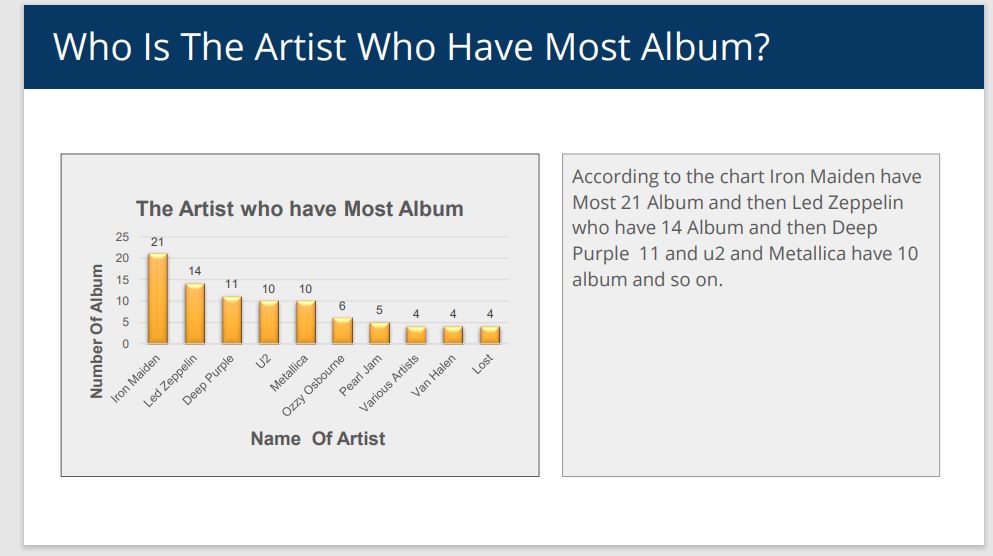 Who Is The Artist Who Have Most Album?

The Artist who have Most Album

Number Of Album

25
20
15
10
5
0

21
14
11
10
10
6
5
4
4
4

Iron Maiden
Led Zeppelin
Deep Purple
U2
Metallica
Ozzy Osbourne
Pearl Jam
Various Artists
Van Halen
Lost

Name Of Artist

According to the chart Iron Maiden have Most 21 Album and then Led Zeppelin who have 14 Album and then Deep Purple 11 and u2 and Metallica have 10 album and so on.